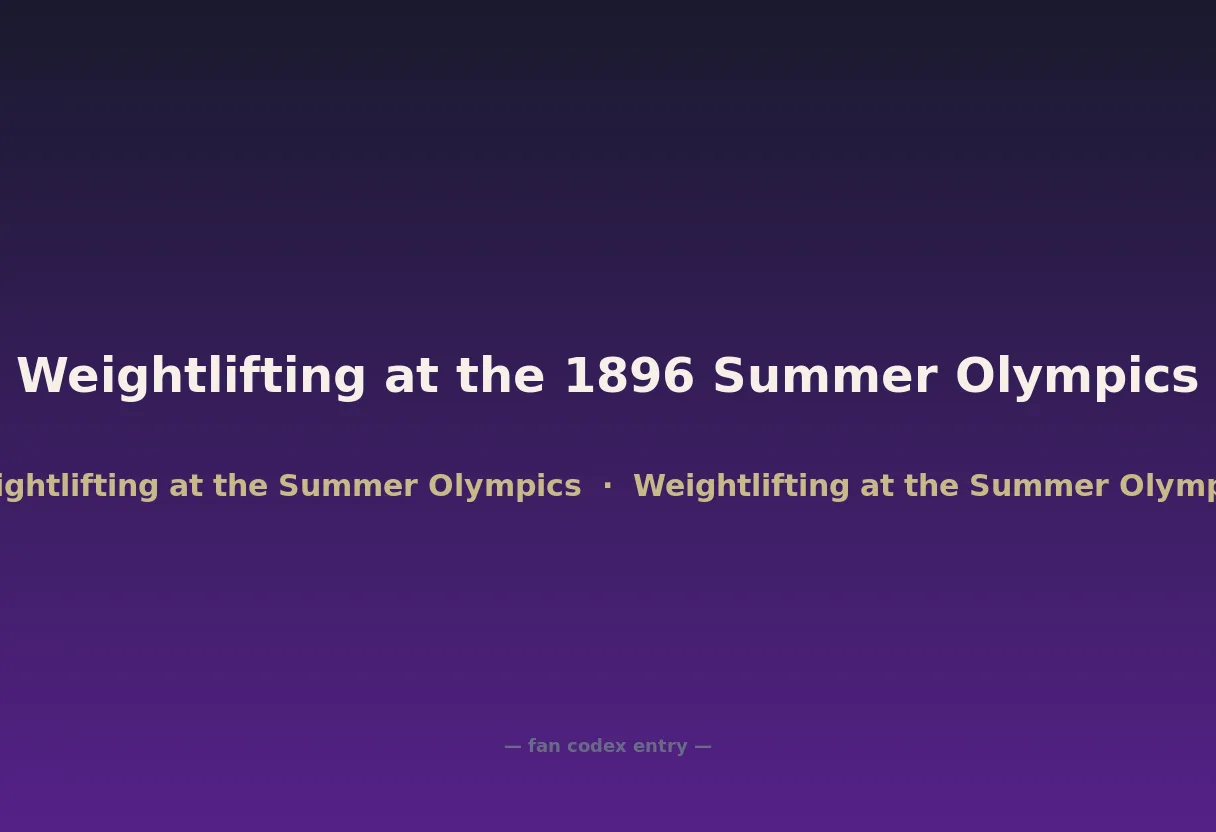 Weightlifting at the 1896 Summer Olympics

ightlifting at the Summer Olympics · Weightlifting at the Summer Olymp

— fan codex entry —